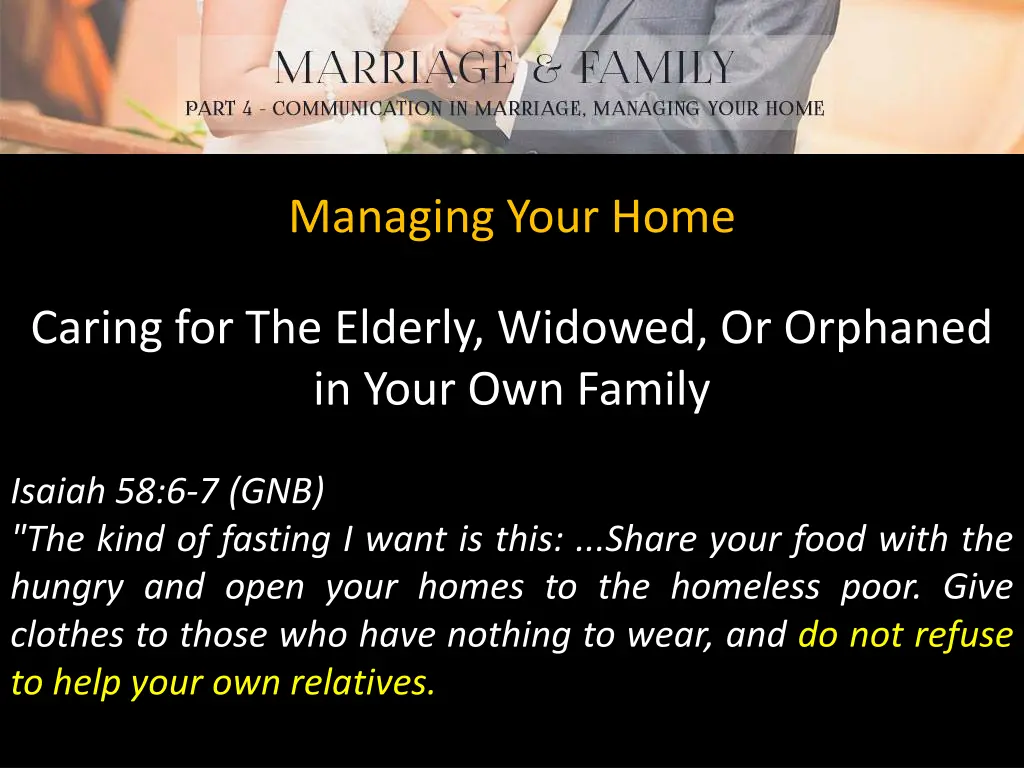 MARRIAGE & FAMILY
PART 4 - COMMUNICATION IN MARRIAGE, MANAGING YOUR HOME

Managing Your Home

Caring for The Elderly, Widowed, Or Orphaned in Your Own Family

Isaiah 58:6-7 (GNB)
"The kind of fasting I want is this: ...Share your food with the hungry and open your homes to the homeless poor. Give clothes to those who have nothing to wear, and do not refuse to help your own relatives.